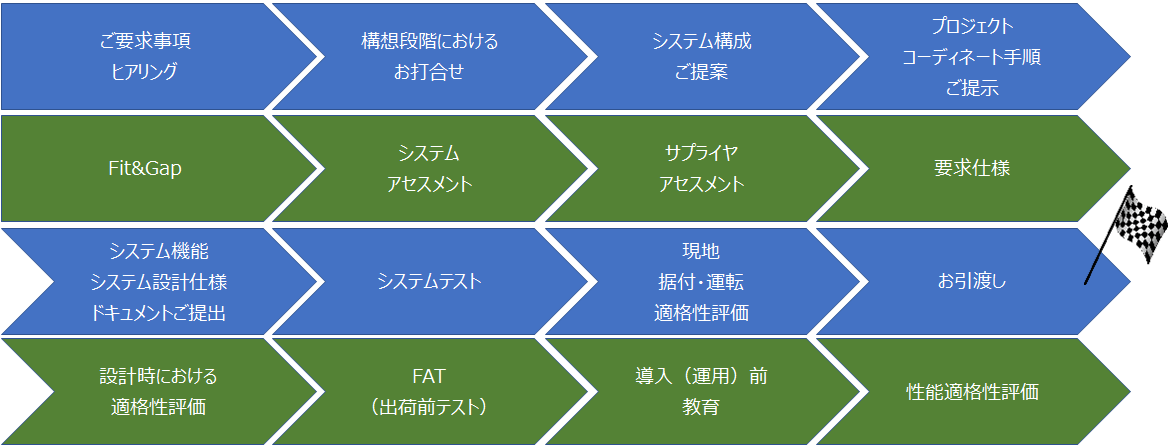 ご要求事項
ヒアリング

構想段階における
お打合せ

システム構成
ご提案

プロジェクト
コーディネート手順
ご提示

Fit&Gap

システム
アセスメント

サプライヤ
アセスメント

要求仕様

システム機能
システム設計仕様
ドキュメントご提出

システムテスト

現地
据付・運転
適格性評価

お引渡し

設計時における
適格性評価

FAT
（出荷前テスト）

導入（運用）前
教育

性能適格性評価